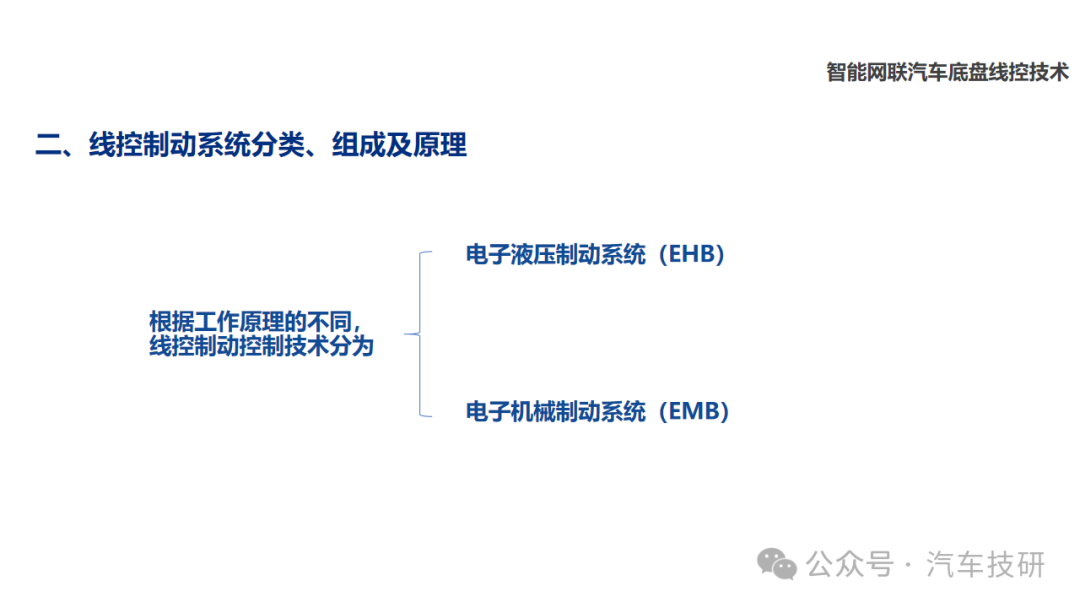 智能网联汽车底盘线控技术

二、线控制动系统分类、组成及原理

根据工作原理的不同，线控制动控制技术分为

电子液压制动系统（EHB）

电子机械制动系统（EMB）

公众号 · 汽车技研